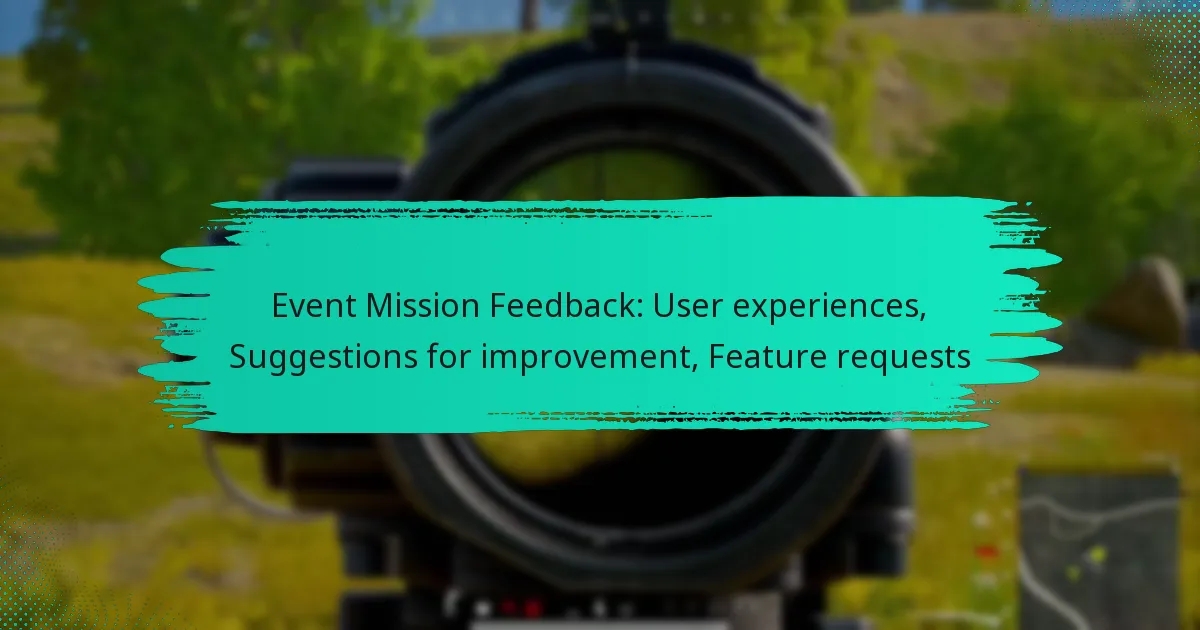 Event Mission Feedback: User experiences, Suggestions for improvement, Feature requests